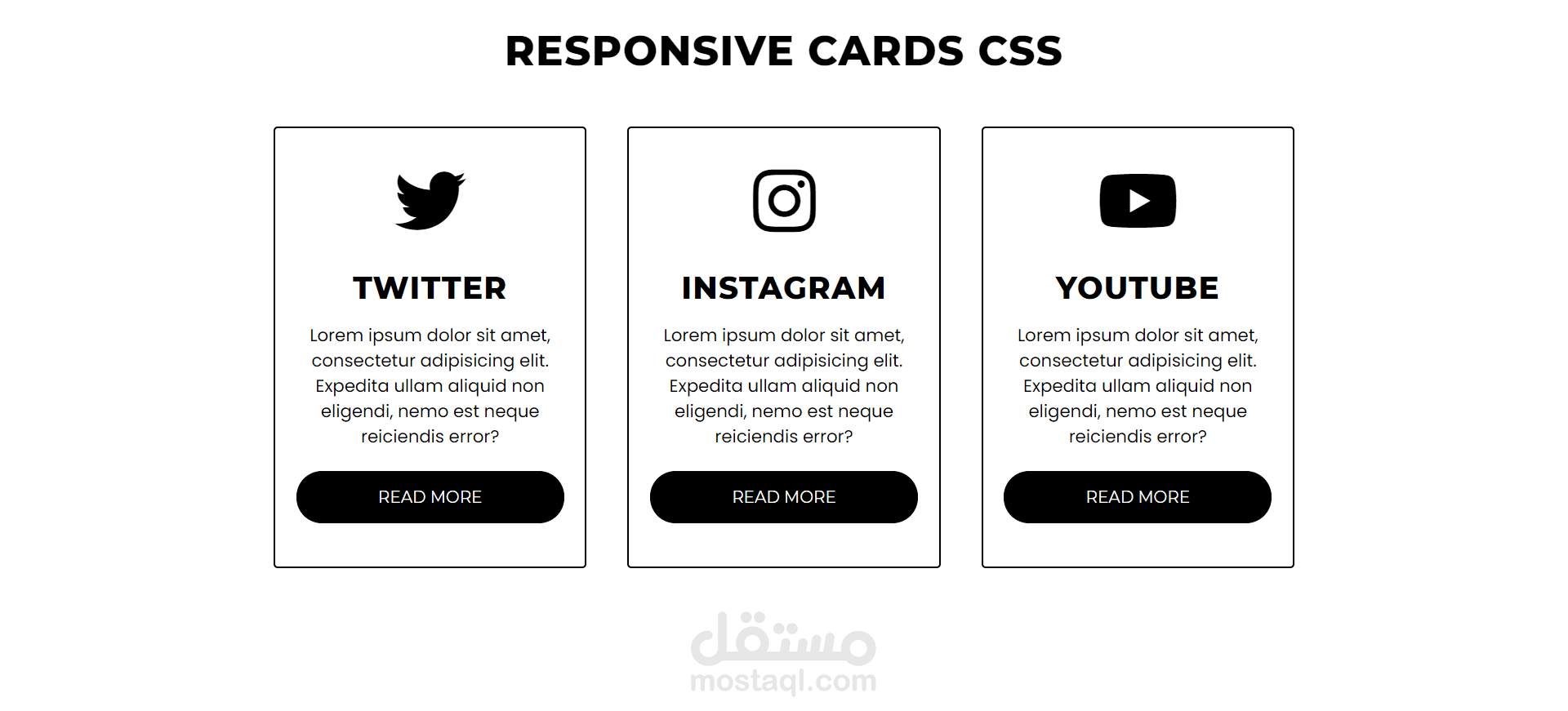 RESPONSIVE CARDS CSS

TWITTER

Lorem ipsum dolor sit amet, consectetur adipisicing elit. Expedita ullam aliquid non eligendi, nemo est neque reiciendis error?

READ MORE

INSTAGRAM

Lorem ipsum dolor sit amet, consectetur adipisicing elit. Expedita ullam aliquid non eligendi, nemo est neque reiciendis error?

READ MORE

YOUTUBE

Lorem ipsum dolor sit amet, consectetur adipisicing elit. Expedita ullam aliquid non eligendi, nemo est neque reiciendis error?

READ MORE

مستقل
mostaql.com